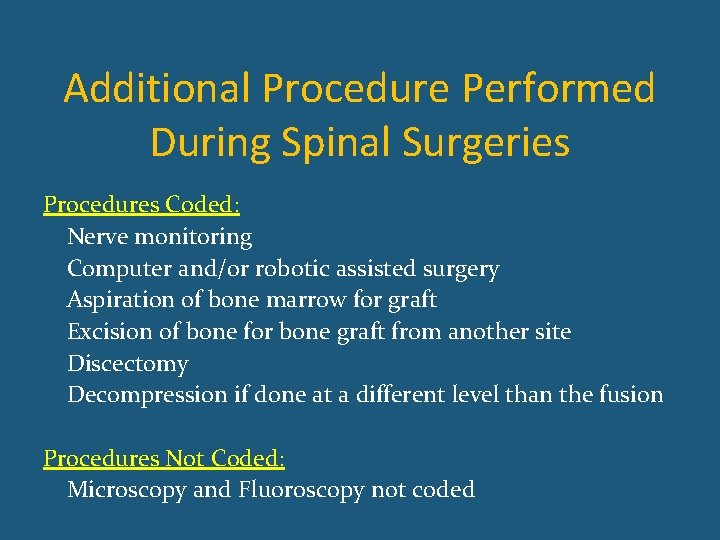 Additional Procedure Performed During Spinal Surgeries

Procedures Coded:
Nerve monitoring
Computer and/or robotic assisted surgery
Aspiration of bone marrow for graft
Excision of bone for bone graft from another site
Discectomy
Decompression if done at a different level than the fusion

Procedures Not Coded:
Microscopy and Fluoroscopy not coded